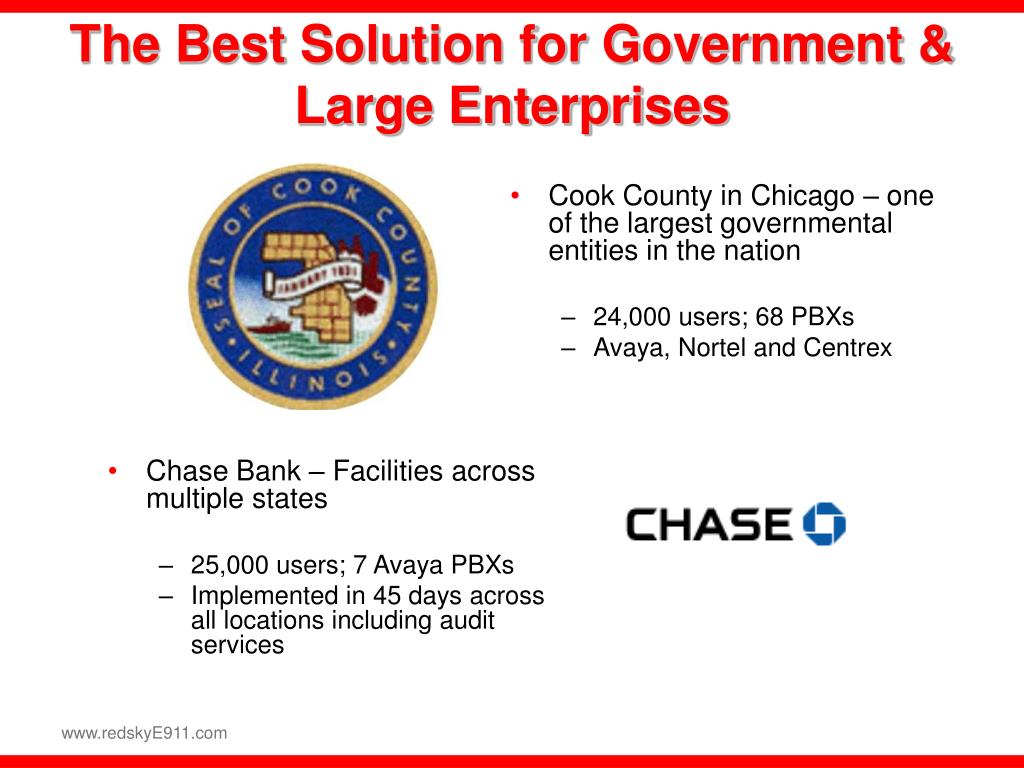 The Best Solution for Government & Large Enterprises

SEAL OF COOK COUNTY ILLINOIS
JANUARY 1831

• Cook County in Chicago – one of the largest governmental entities in the nation
– 24,000 users; 68 PBXs
– Avaya, Nortel and Centrex

• Chase Bank – Facilities across multiple states
– 25,000 users; 7 Avaya PBXs
– Implemented in 45 days across all locations including audit services

CHASE

www.redskyE911.com